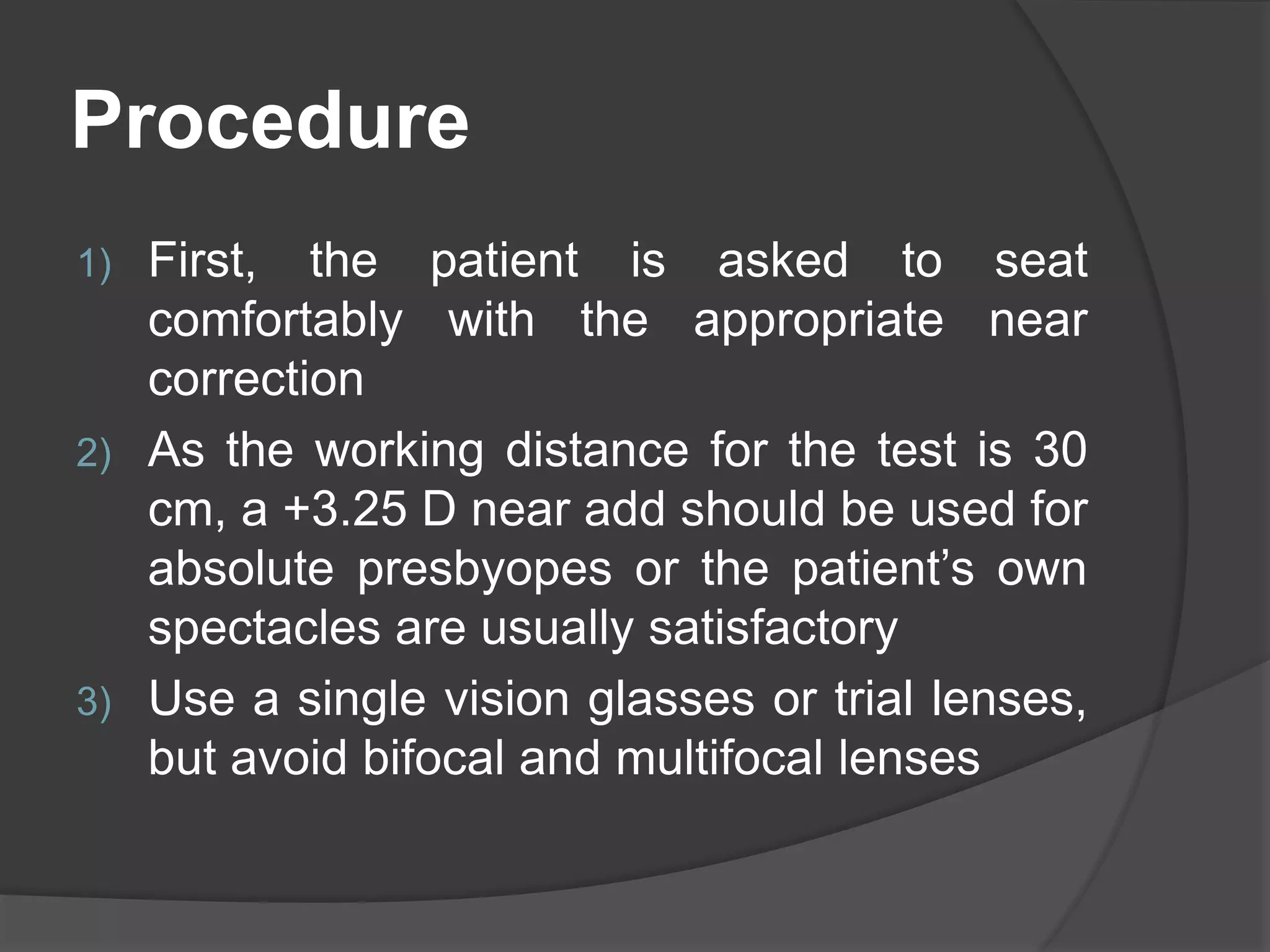 Procedure

1) First, the patient is asked to seat comfortably with the appropriate near correction

2) As the working distance for the test is 30 cm, a +3.25 D near add should be used for absolute presbyopes or the patient’s own spectacles are usually satisfactory

3) Use a single vision glasses or trial lenses, but avoid bifocal and multifocal lenses